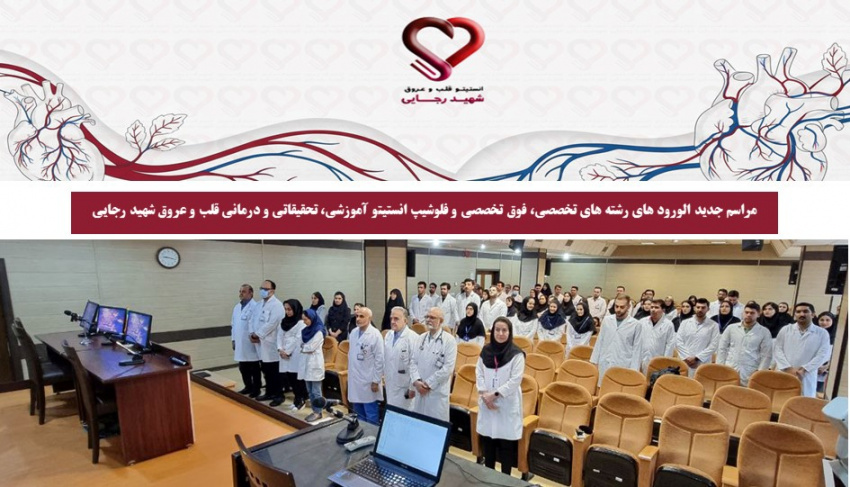 انستیتو قلب و عروق
شهید رجایی

مراسم جدید الورود های رشته های تخصصی، فوق تخصصی و فلوشیپ انستیتو آموزشی، تحقیقاتی و درمانی قلب و عروق شهید رجایی